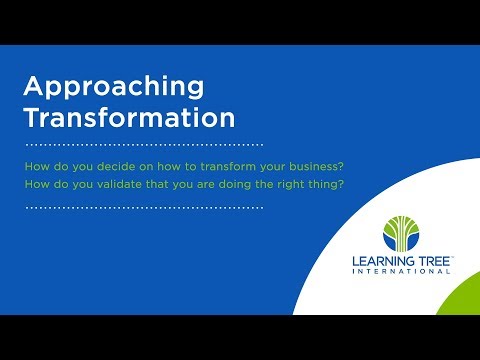 Approaching Transformation

How do you decide on how to transform your business?
How do you validate that you are doing the right thing?

LEARNING TREE™
INTERNATIONAL